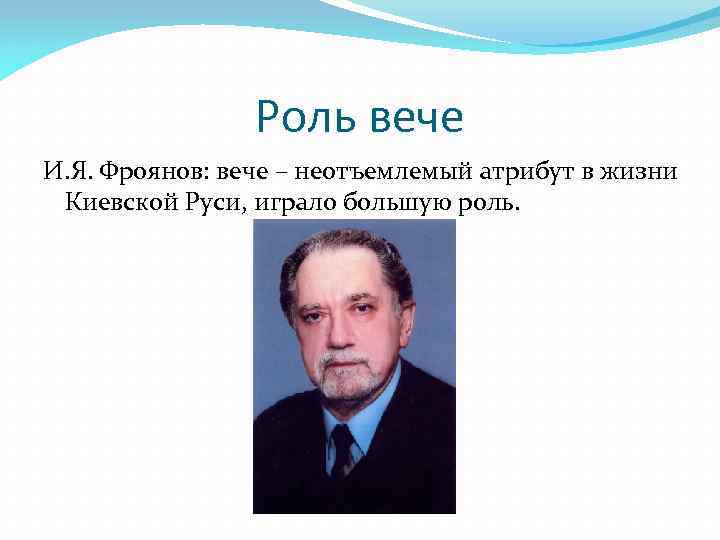 Роль вече

И.Я. Фроянов: вече – неотъемлемый атрибут в жизни Киевской Руси, играло большую роль.